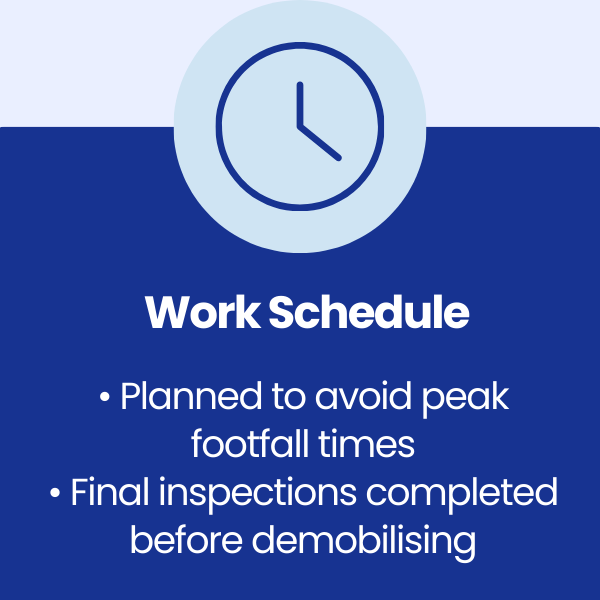 Work Schedule

• Planned to avoid peak footfall times
• Final inspections completed before demobilising